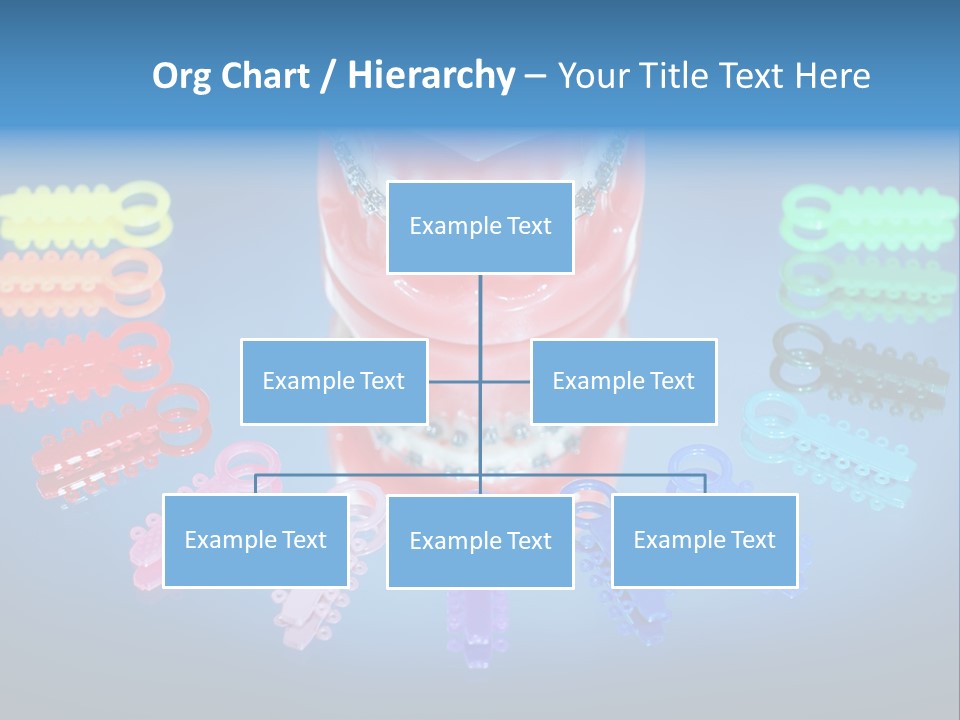 Org Chart / Hierarchy – Your Title Text Here

Example Text

Example Text

Example Text

Example Text

Example Text

Example Text